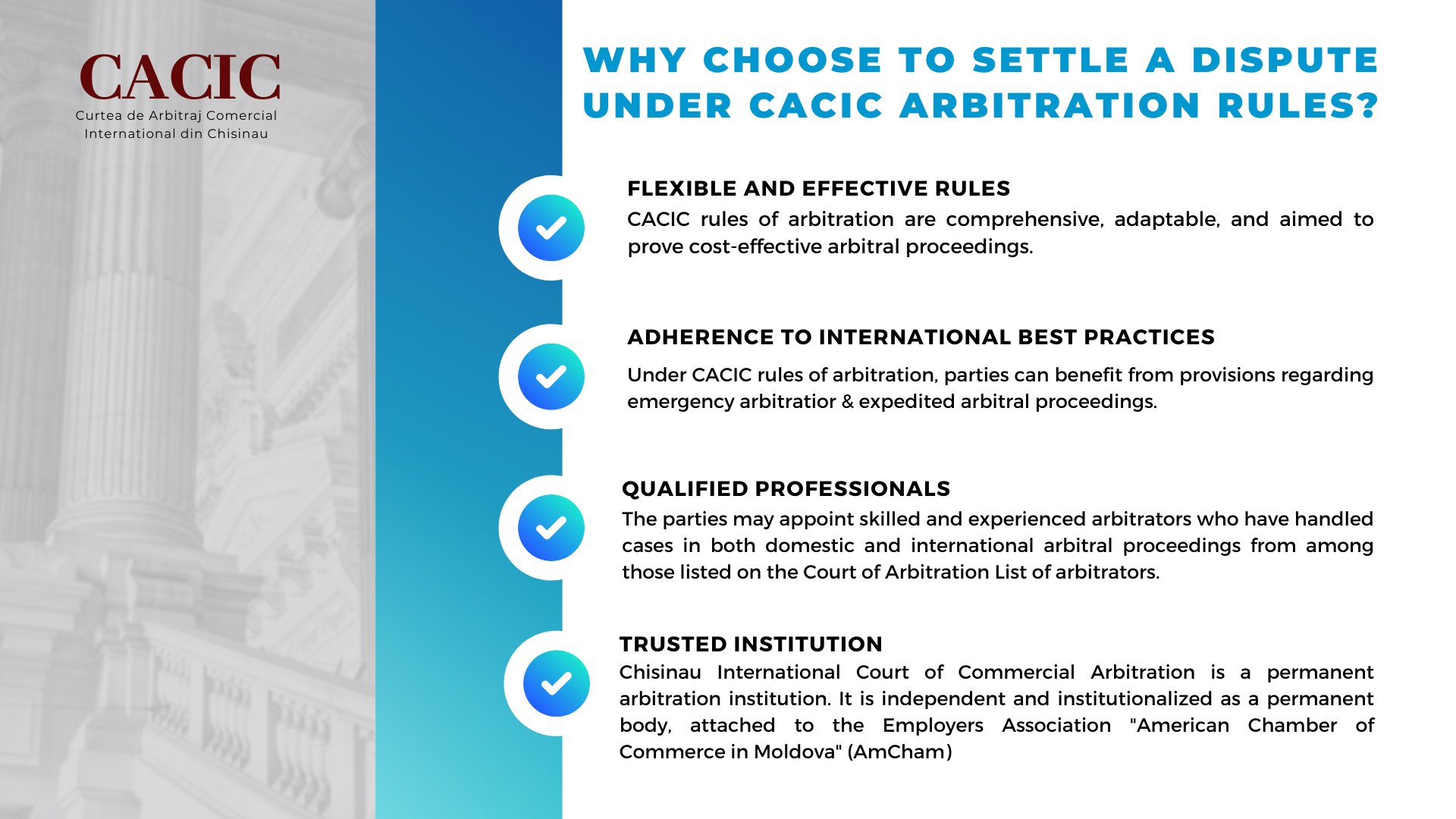 CACIC
Curtea de Arbitraj Comercial International din Chisinau

WHY CHOOSE TO SETTLE A DISPUTE UNDER CACIC ARBITRATION RULES?

FLEXIBLE AND EFFECTIVE RULES
CACIC rules of arbitration are comprehensive, adaptable, and aimed to prove cost-effective arbitral proceedings.

ADHERENCE TO INTERNATIONAL BEST PRACTICES
Under CACIC rules of arbitration, parties can benefit from provisions regarding emergency arbitratior & expedited arbitral proceedings.

QUALIFIED PROFESSIONALS
The parties may appoint skilled and experienced arbitrators who have handled cases in both domestic and international arbitral proceedings from among those listed on the Court of Arbitration List of arbitrators.

TRUSTED INSTITUTION
Chisinau International Court of Commercial Arbitration is a permanent arbitration institution. It is independent and institutionalized as a permanent body, attached to the Employers Association "American Chamber of Commerce in Moldova" (AmCham)